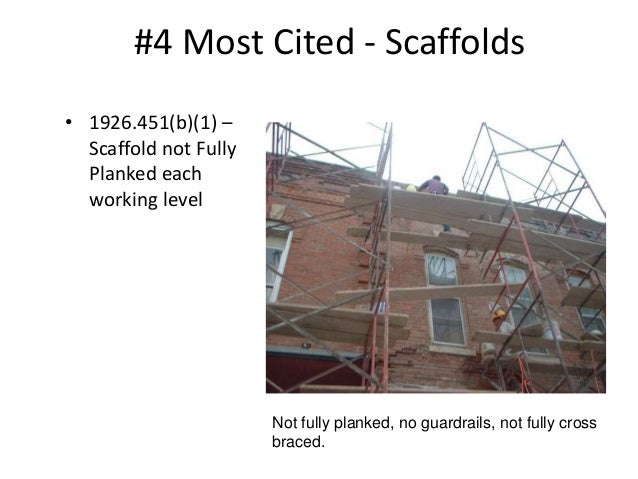 #4 Most Cited - Scaffolds

• 1926.451(b)(1) – Scaffold not Fully Planked each working level

Not fully planked, no guardrails, not fully cross braced.